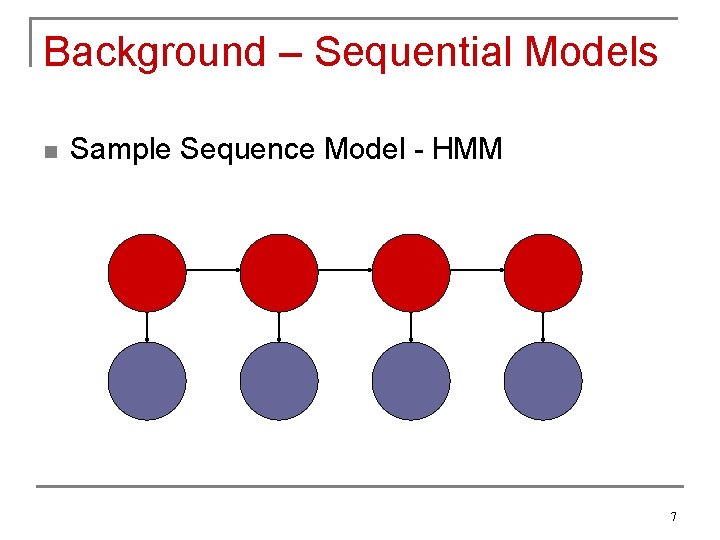 Background – Sequential Models

Sample Sequence Model - HMM

7